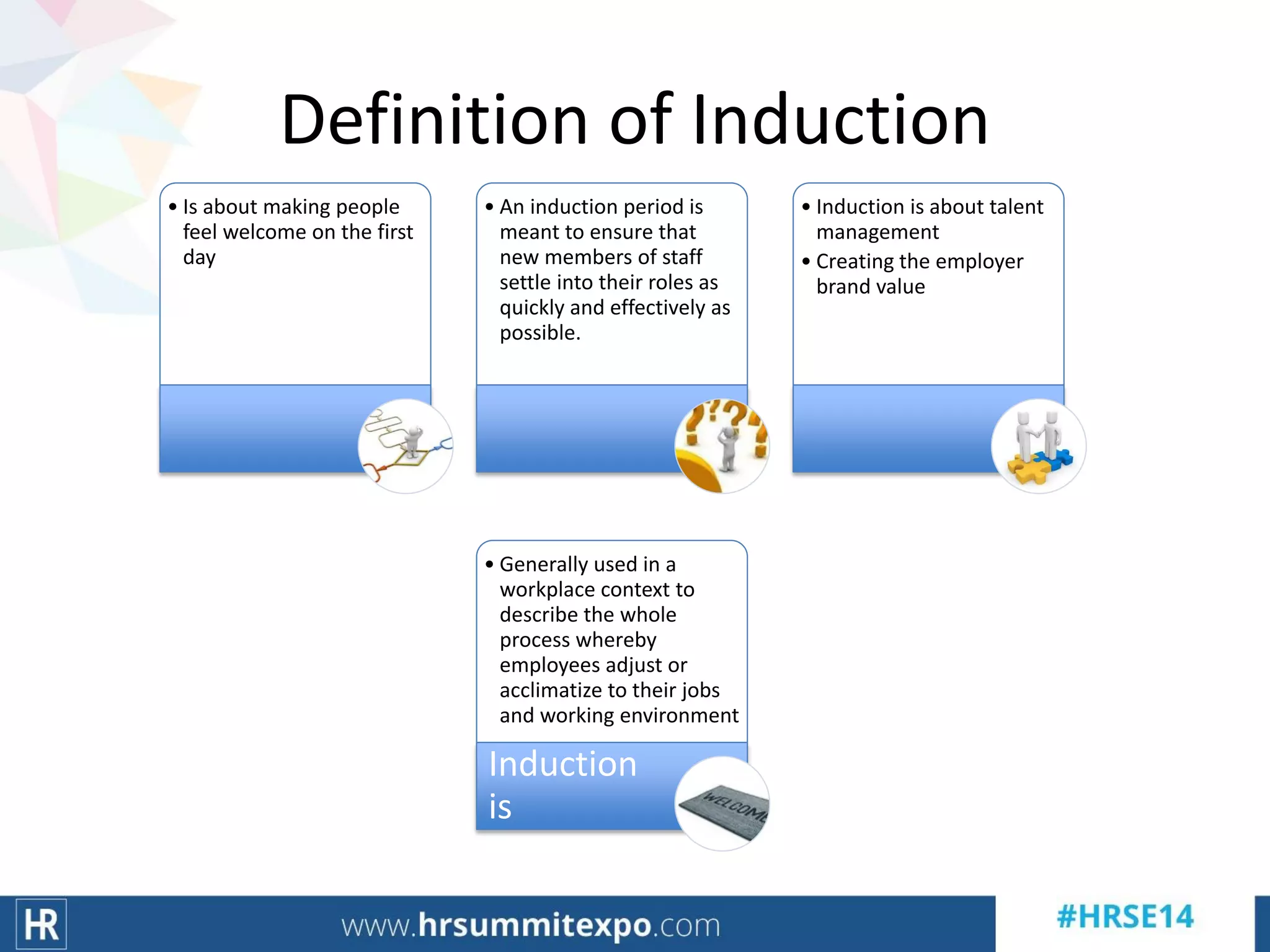 Definition of Induction

• Is about making people feel welcome on the first day

• An induction period is meant to ensure that new members of staff settle into their roles as quickly and effectively as possible.

• Induction is about talent management
• Creating the employer brand value

• Generally used in a workplace context to describe the whole process whereby employees adjust or acclimatize to their jobs and working environment

Induction is

WELCOME

HR

www.hrsummitexpo.com

#HRSE14